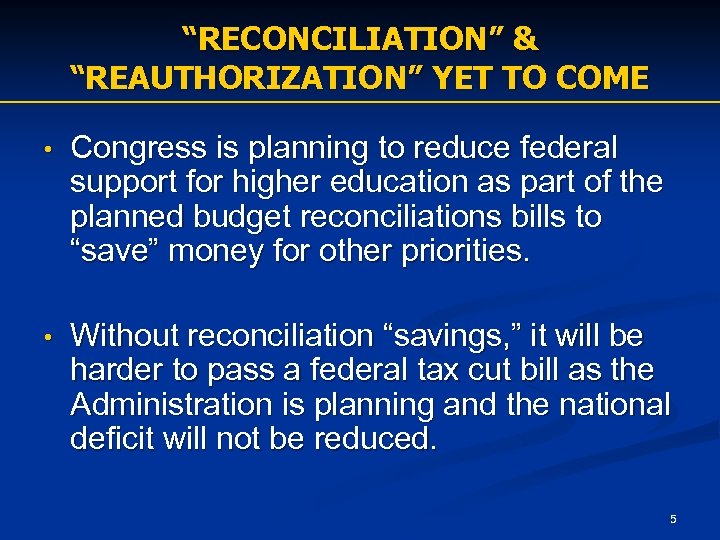 “RECONCILIATION” &
“REAUTHORIZATION” YET TO COME

• Congress is planning to reduce federal support for higher education as part of the planned budget reconciliations bills to “save” money for other priorities.

• Without reconciliation “savings,” it will be harder to pass a federal tax cut bill as the Administration is planning and the national deficit will not be reduced.

5